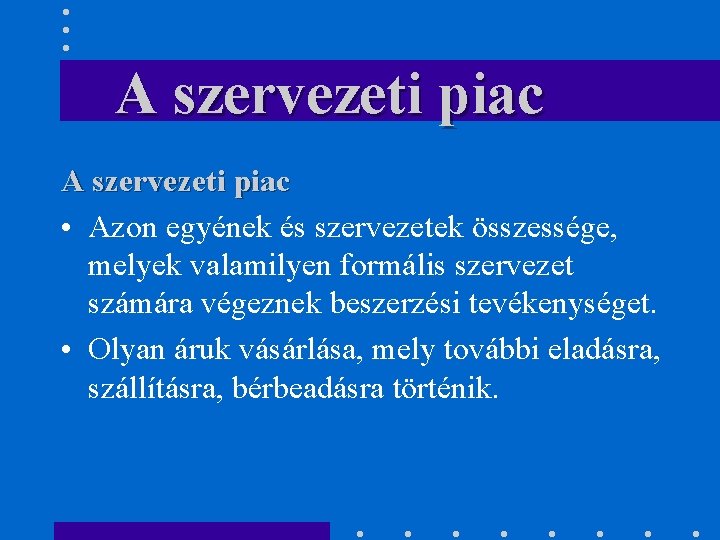 A szervezeti piac

A szervezeti piac

• Azon egyének és szervezetek összessége, melyek valamilyen formális szervezet számára végeznek beszerzési tevékenységet.

• Olyan áruk vásárlása, mely további eladásra, szállításra, bérbeadásra történik.